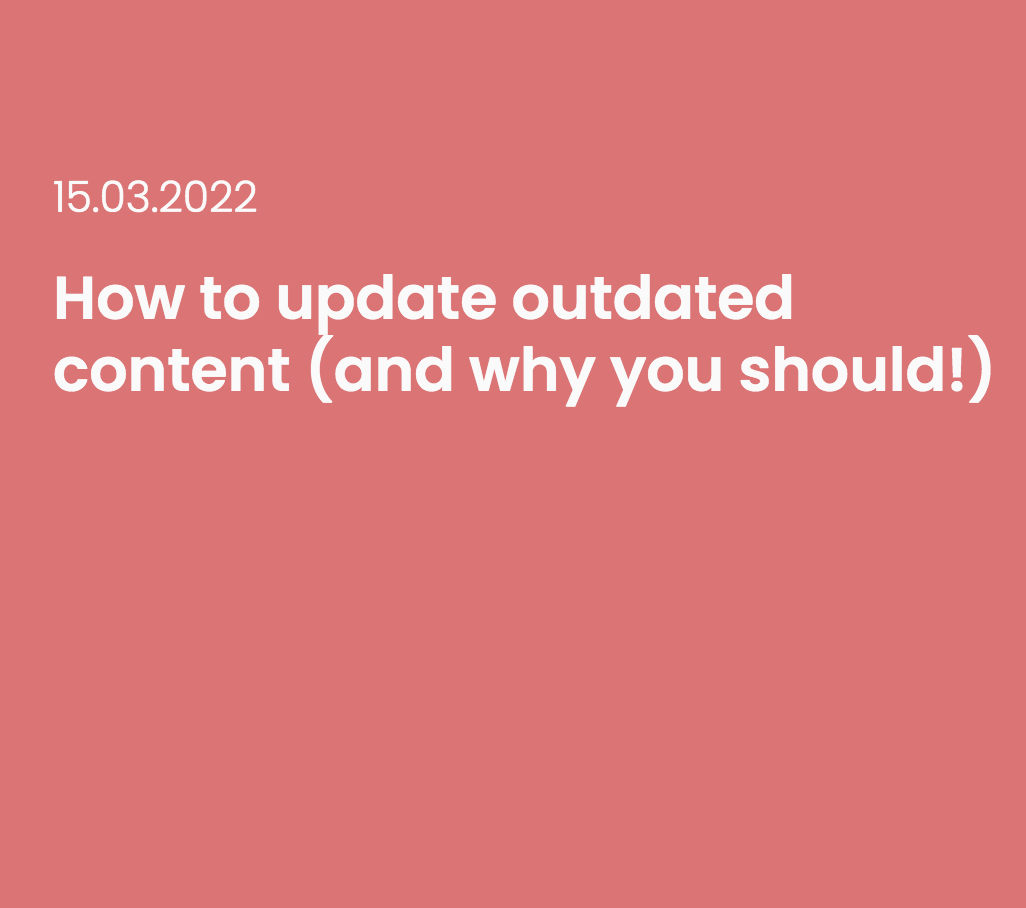 15.03.2022

How to update outdated content (and why you should!)